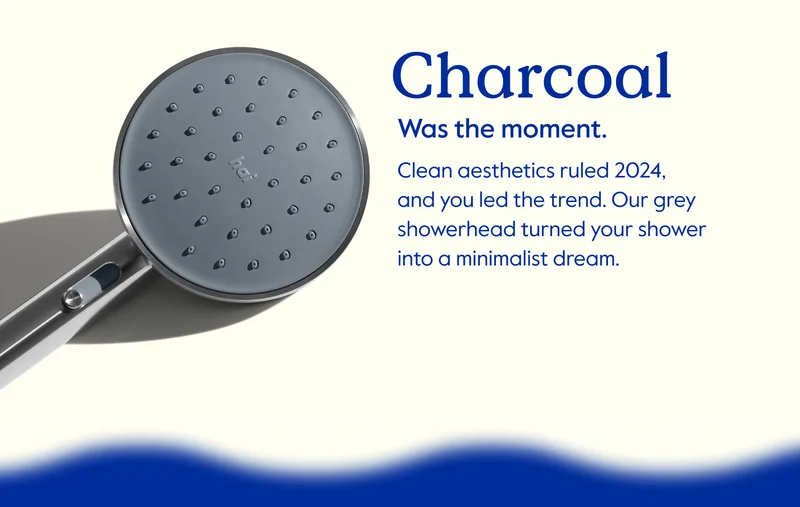 hai

Charcoal

Was the moment.

Clean aesthetics ruled 2024, and you led the trend. Our grey showerhead turned your shower into a minimalist dream.